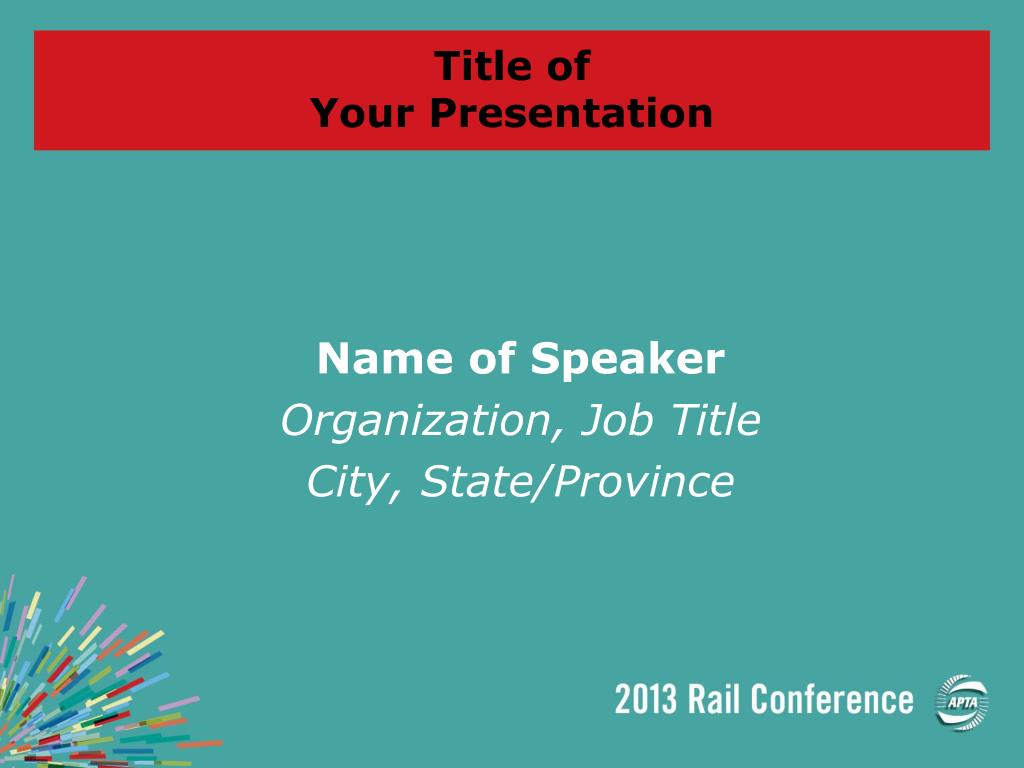 Title of
Your Presentation

Name of Speaker
Organization, Job Title
City, State/Province

2013 Rail Conference
APTA